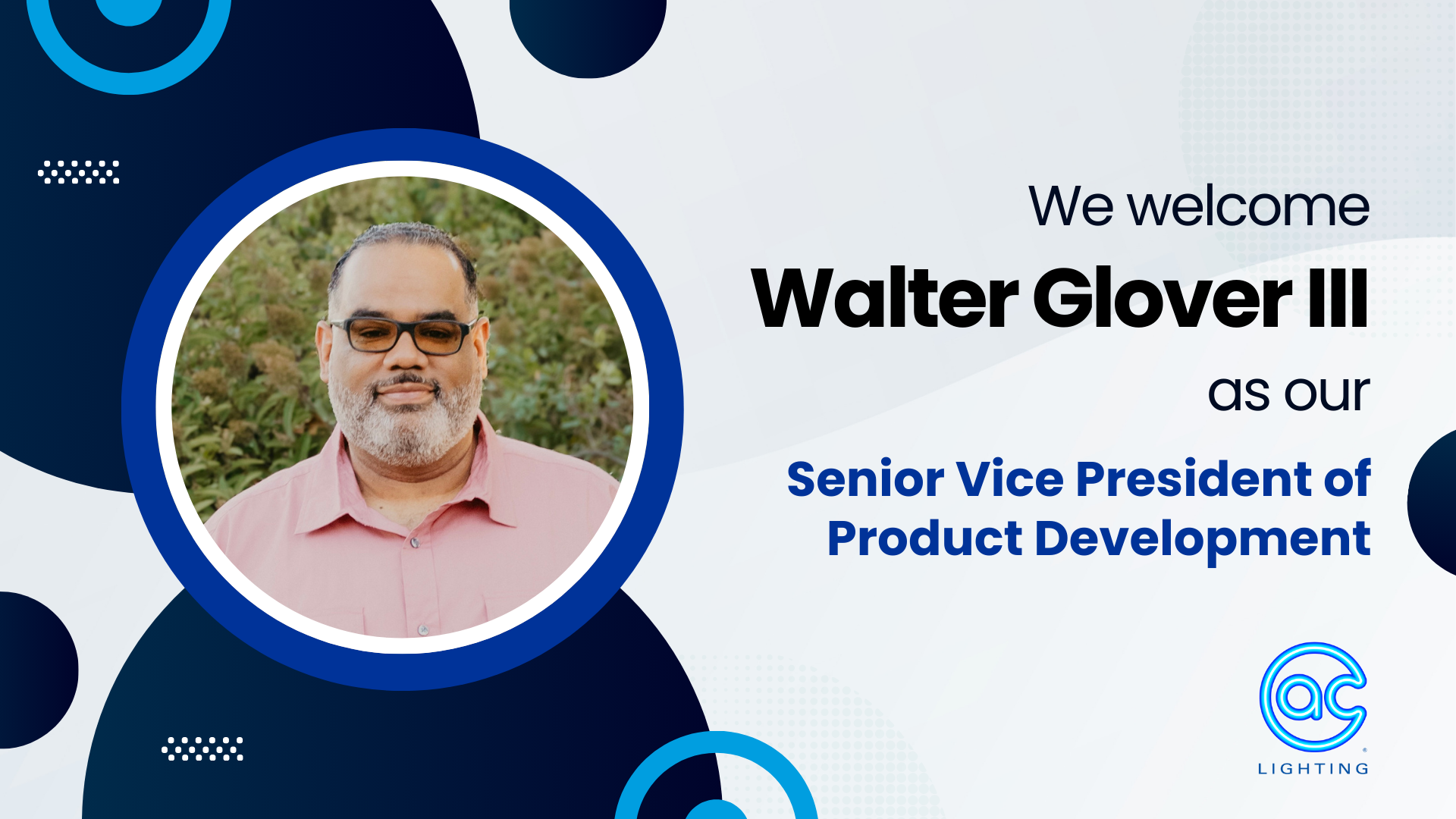 We welcome
Walter Glover III
as our
Senior Vice President of Product Development

ac
LIGHTING